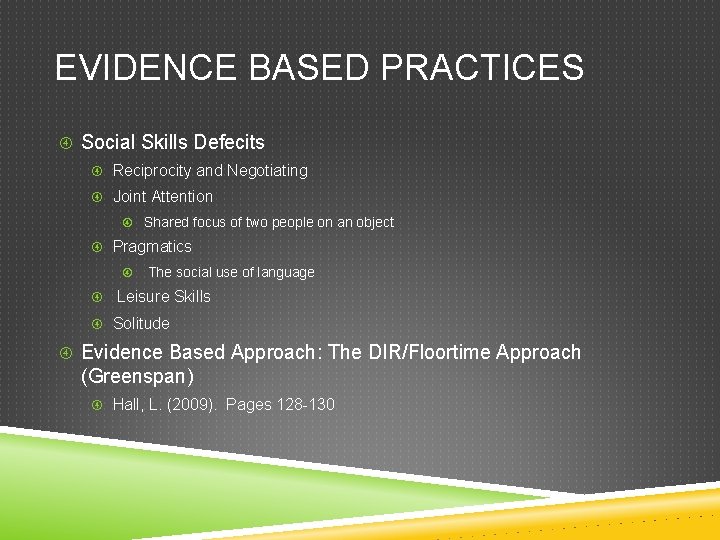 EVIDENCE BASED PRACTICES

Social Skills Defecits

Reciprocity and Negotiating

Joint Attention

Shared focus of two people on an object

Pragmatics

The social use of language

Leisure Skills

Solitude

Evidence Based Approach: The DIR/Floortime Approach (Greenspan)

Hall, L. (2009). Pages 128-130